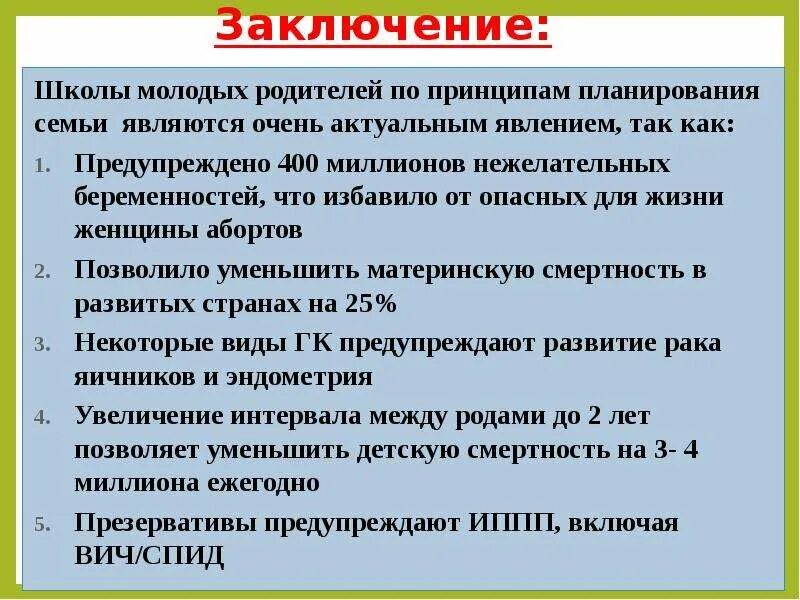 Заключение:

Школы молодых родителей по принципам планирования семьи являются очень актуальным явлением, так как:

1. Предупреждено 400 миллионов нежелательных беременностей, что избавило от опасных для жизни женщины абортов
2. Позволило уменьшить материнскую смертность в развитых странах на 25%
3. Некоторые виды ГК предупреждают развитие рака яичников и эндометрия
4. Увеличение интервала между родами до 2 лет позволяет уменьшить детскую смертность на 3- 4 миллиона ежегодно
5. Презервативы предупреждают ИППП, включая ВИЧ/СПИД